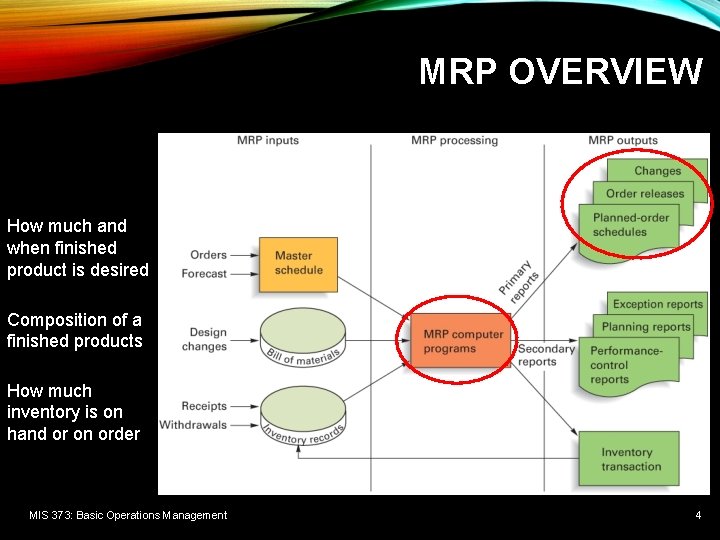 MRP OVERVIEW

How much and when finished product is desired

Composition of a finished products

How much inventory is on hand or on order

MRP inputs

MRP processing

MRP outputs

Orders

Forecast

Master schedule

Design changes

Bill of materials

Receipts

Withdrawals

Inventory records

MRP computer programs

Primary reports

Secondary reports

Changes

Order releases

Planned-order schedules

Exception reports

Planning reports

Performance-control reports

Inventory transaction

MIS 373: Basic Operations Management

4